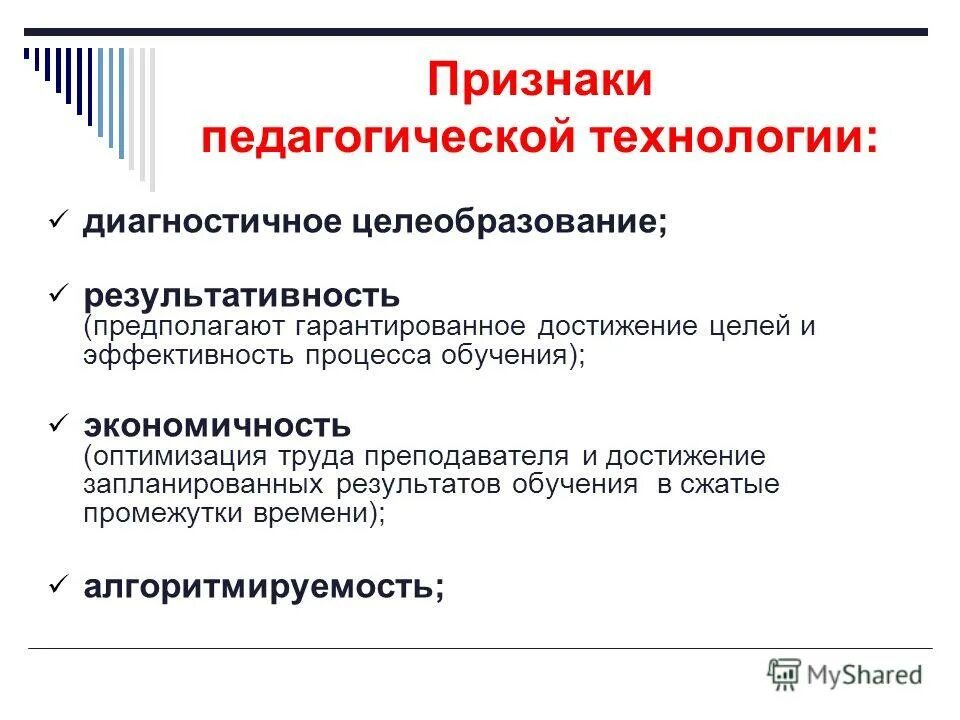 Признаки педагогической технологии:

✓ диагностичное целеобразование;

✓ результативность (предполагают гарантированное достижение целей и эффективность процесса обучения);

✓ экономичность (оптимизация труда преподавателя и достижение запланированных результатов обучения в сжатые промежутки времени);

✓ алгоритмируемость;

MyShared